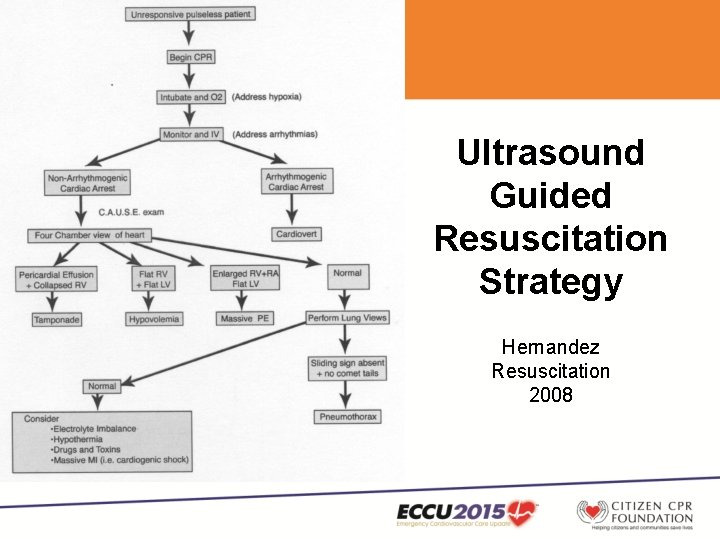 Unresponsive pulseless patient

Begin CPR

Intubate and O2 (Address hypoxia)

Monitor and IV (Address arrhythmias)

Non-Arrhythmogenic Cardiac Arrest

Arrhythmogenic Cardiac Arrest

C.A.U.S.E. exam

Cardiovert

Four Chamber view of heart

Pericardial Effusion + Collapsed RV

Flat RV + Flat LV

Enlarged RV+RA Flat LV

Normal

Tamponade

Hypovolemia

Massive PE

Perform Lung Views

Sliding sign absent + no comet tails

Normal

Pneumothorax

Consider
•Electrolyte Imbalance
•Hypothermia
•Drugs and Toxins
•Massive MI (i.e. cardiogenic shock)

Ultrasound Guided Resuscitation Strategy

Hernandez
Resuscitation
2008

ECCU2015
Emergency Cardiovascular Care Update

CITIZEN CPR FOUNDATION
Helping citizens and communities save lives